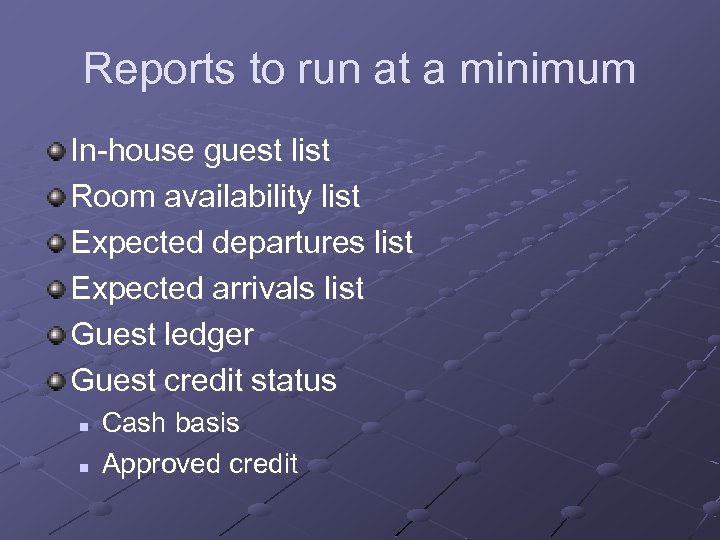 Reports to run at a minimum

- In-house guest list
- Room availability list
- Expected departures list
- Expected arrivals list
- Guest ledger
- Guest credit status
  - Cash basis
  - Approved credit